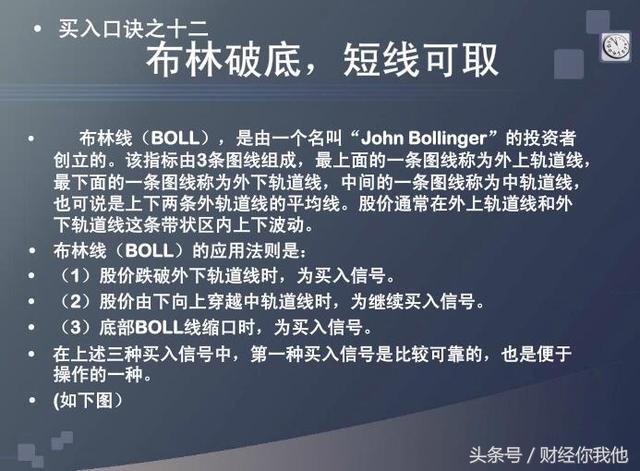 • 买入口诀之十二

布林破底，短线可取

• 布林线（BOLL），是由一个名叫“John Bollinger”的投资者创立的。该指标由3条图线组成，最上面的一条图线称为外上轨道线，最下面的一条图线称为外下轨道线，中间的一条图线称为中轨道线，也可说是上下两条外轨道线的平均线。股价通常在外上轨道线和外下轨道线这条带状区内上下波动。

• 布林线（BOLL）的应用法则是：

• （1）股价跌破外下轨道线时，为买入信号。

• （2）股价由下向上穿越中轨道线时，为继续买入信号。

• （3）底部BOLL线缩口时，为买入信号。

• 在上述三种买入信号中，第一种买入信号是比较可靠的，也是便于操作的一种。

• (如下图）

头条号 / 财经你我他